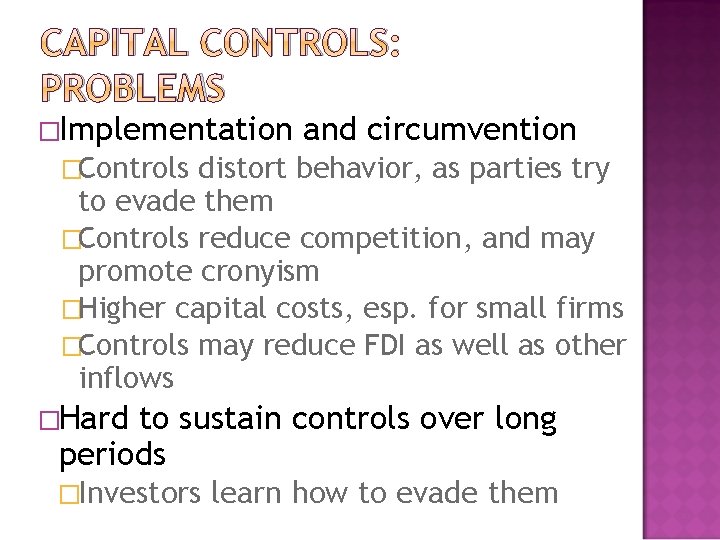 CAPITAL CONTROLS: PROBLEMS

□Implementation and circumvention

□Controls distort behavior, as parties try to evade them

□Controls reduce competition, and may promote cronyism

□Higher capital costs, esp. for small firms

□Controls may reduce FDI as well as other inflows

□Hard to sustain controls over long periods

□Investors learn how to evade them